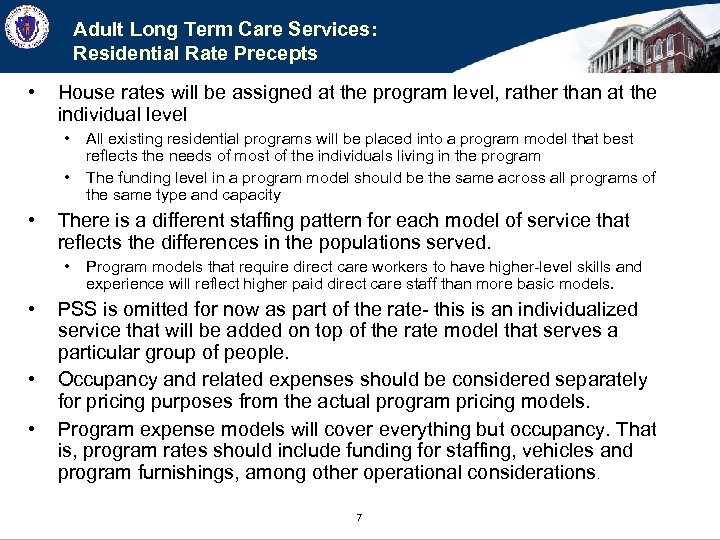 Adult Long Term Care Services:
Residential Rate Precepts

• House rates will be assigned at the program level, rather than at the individual level
  • All existing residential programs will be placed into a program model that best reflects the needs of most of the individuals living in the program
  • The funding level in a program model should be the same across all programs of the same type and capacity
• There is a different staffing pattern for each model of service that reflects the differences in the populations served.
  • Program models that require direct care workers to have higher-level skills and experience will reflect higher paid direct care staff than more basic models.
• PSS is omitted for now as part of the rate- this is an individualized service that will be added on top of the rate model that serves a particular group of people.
• Occupancy and related expenses should be considered separately for pricing purposes from the actual program pricing models.
• Program expense models will cover everything but occupancy. That is, program rates should include funding for staffing, vehicles and program furnishings, among other operational considerations.

7